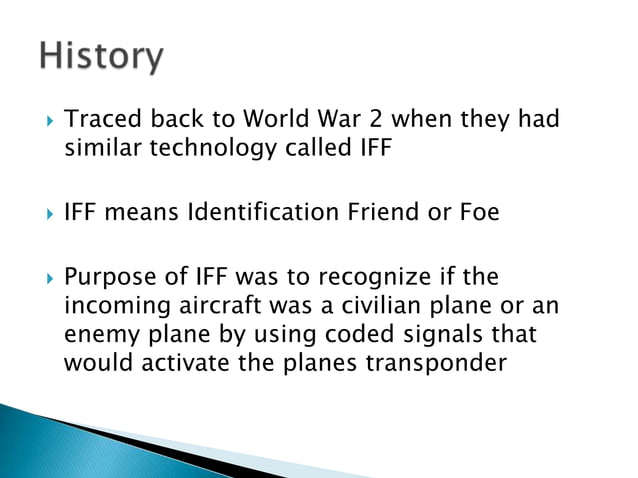 History

Traced back to World War 2 when they had similar technology called IFF

IFF means Identification Friend or Foe

Purpose of IFF was to recognize if the incoming aircraft was a civilian plane or an enemy plane by using coded signals that would activate the planes transponder